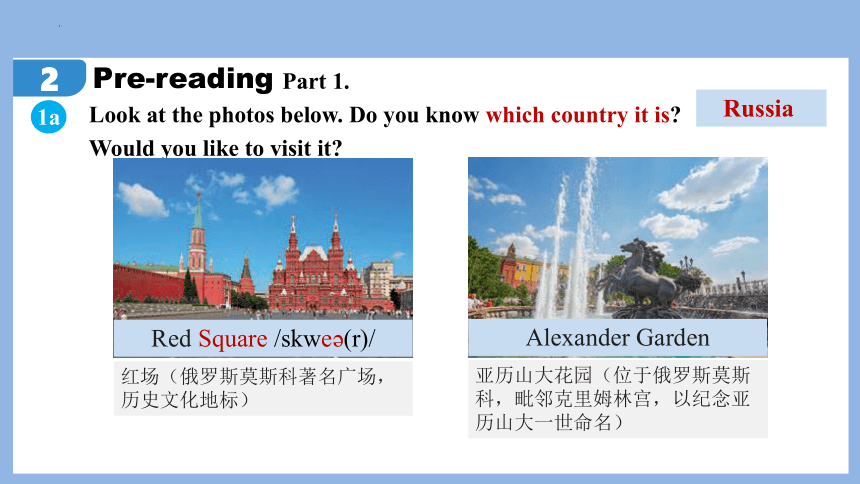 2 Pre-reading Part 1.

1a Look at the photos below. Do you know which country it is? Would you like to visit it?

Russia

Red Square /skweə(r)/

红场（俄罗斯莫斯科著名广场，历史文化地标）

Alexander Garden

亚历山大花园（位于俄罗斯莫斯科，毗邻克里姆林宫，以纪念亚历山大一世命名）